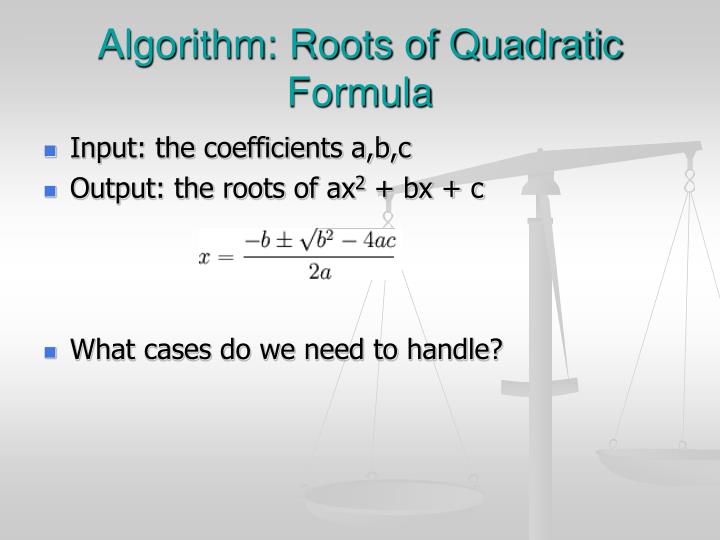 Algorithm: Roots of Quadratic Formula

- Input: the coefficients a,b,c
- Output: the roots of $ax^2 + bx + c$

$x = \frac{-b \pm \sqrt{b^2 - 4ac}}{2a}$

- What cases do we need to handle?